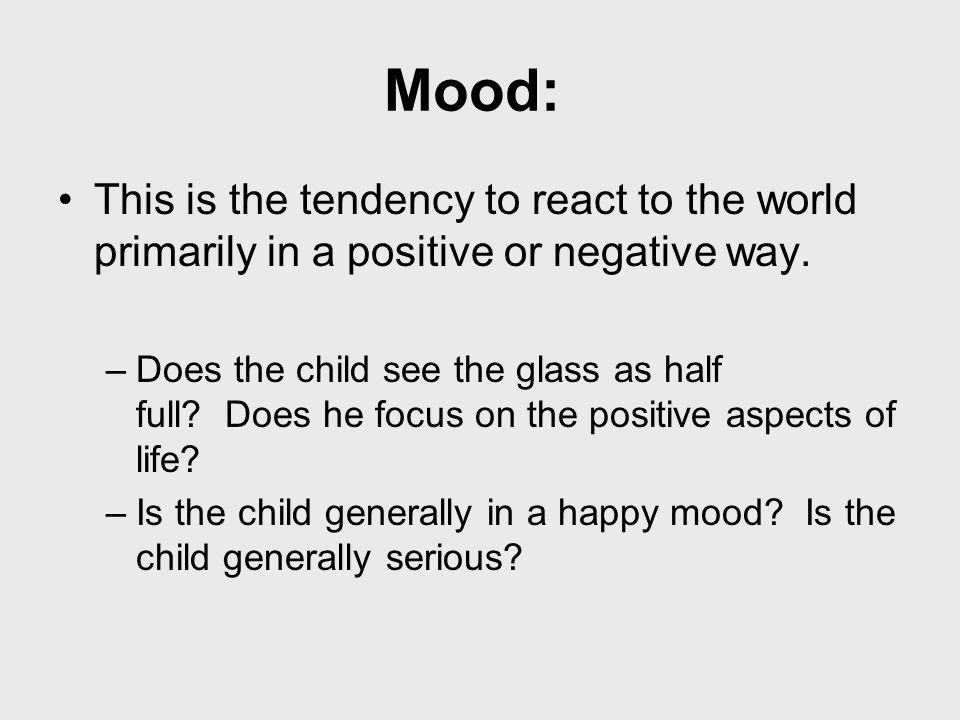 Mood:

• This is the tendency to react to the world primarily in a positive or negative way.

– Does the child see the glass as half full? Does he focus on the positive aspects of life?
– Is the child generally in a happy mood? Is the child generally serious?